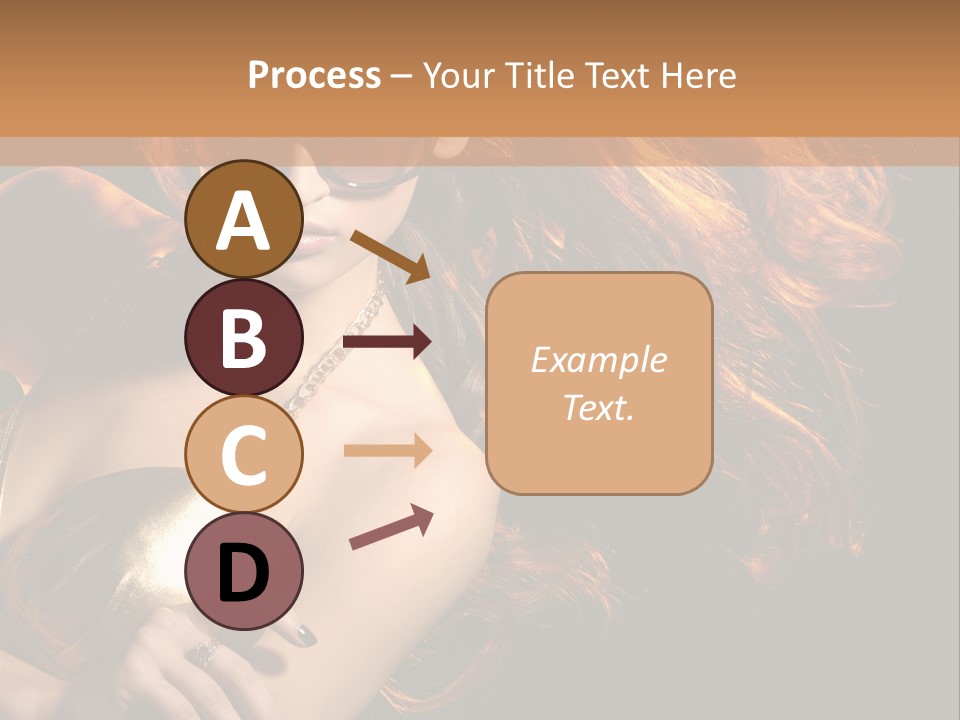 Process – Your Title Text Here

A

B

C

D

Example Text.